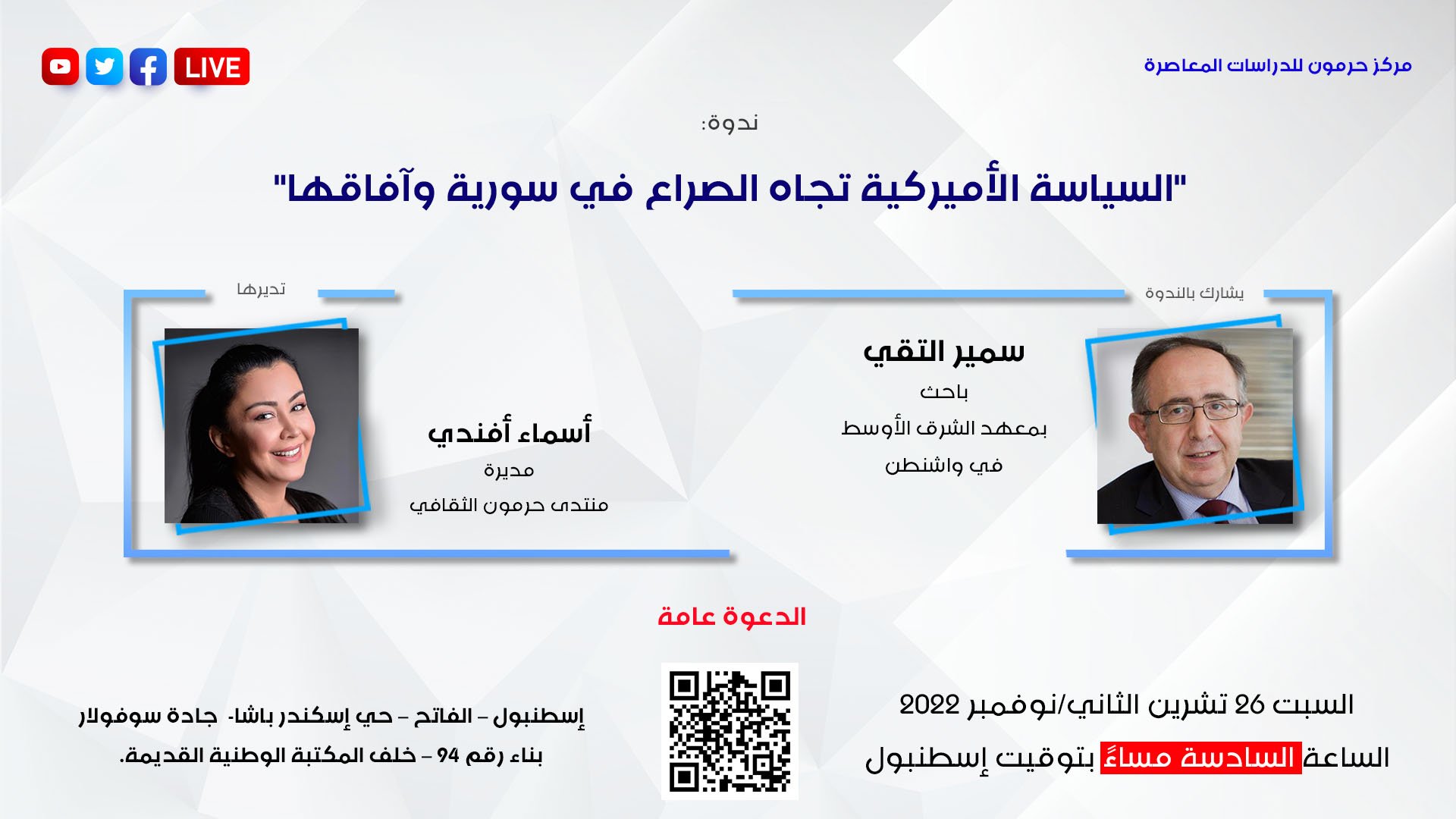 مركز حرمون للدراسات المعاصرة

LIVE

ندوة:

"السياسة الأميركية تجاه الصراع في سورية وآفاقها"

يشارك بالندوة

سمير التقي
باحث
بمعهد الشرق الأوسط
في واشنطن

تديرها

أسماء أفندي
مديرة
منتدى حرمون الثقافي

الدعوة عامة

السبت 26 تشرين الثاني/نوفمبر 2022
الساعة السادسة مساءً بتوقيت إسطنبول

إسطنبول – الفاتح – حي إسكندر باشا- جادة سوفولار
بناء رقم 94 – خلف المكتبة الوطنية القديمة.